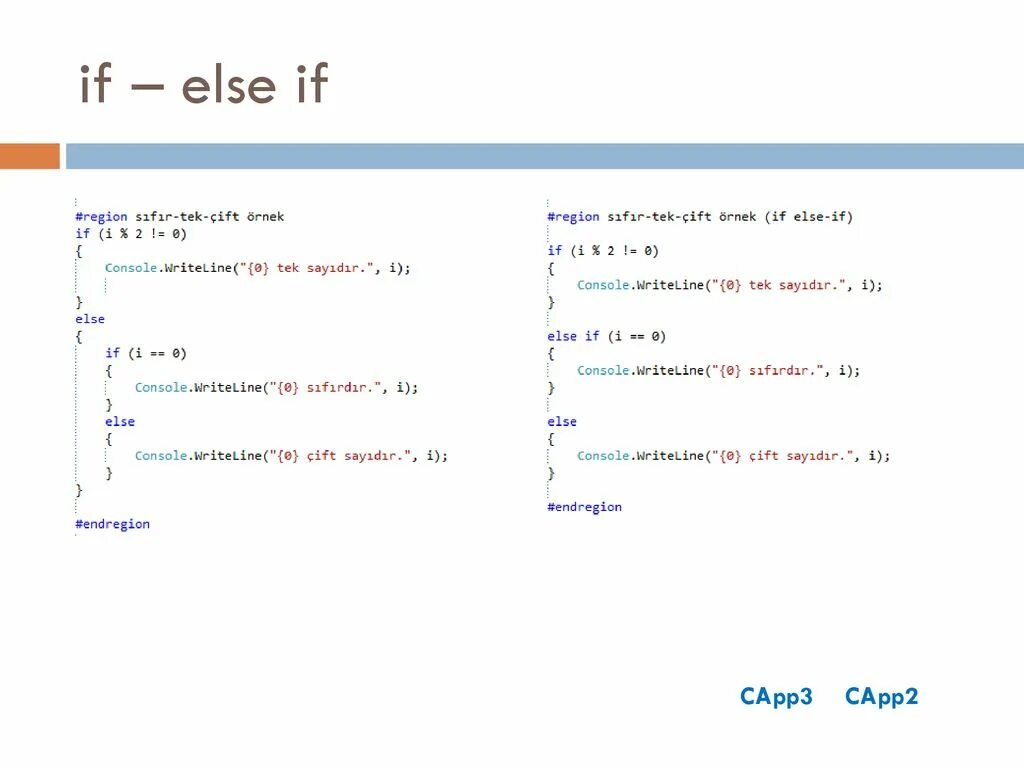 if – else if

#region sıfır-tek-çift örnek
if (i % 2 != 0)
{
    Console.WriteLine("{0} tek sayıdır.", i);

}
else
{
    if (i == 0)
    {
        Console.WriteLine("{0} sıfırdır.", i);
    }
    else
    {
        Console.WriteLine("{0} çift sayıdır.", i);
    }
}

#endregion

#region sıfır-tek-çift örnek (if else-if)

if (i % 2 != 0)
{
    Console.WriteLine("{0} tek sayıdır.", i);
}

else if (i == 0)
{
    Console.WriteLine("{0} sıfırdır.", i);
}

else
{
    Console.WriteLine("{0} çift sayıdır.", i);
}

#endregion

CApp3 CApp2